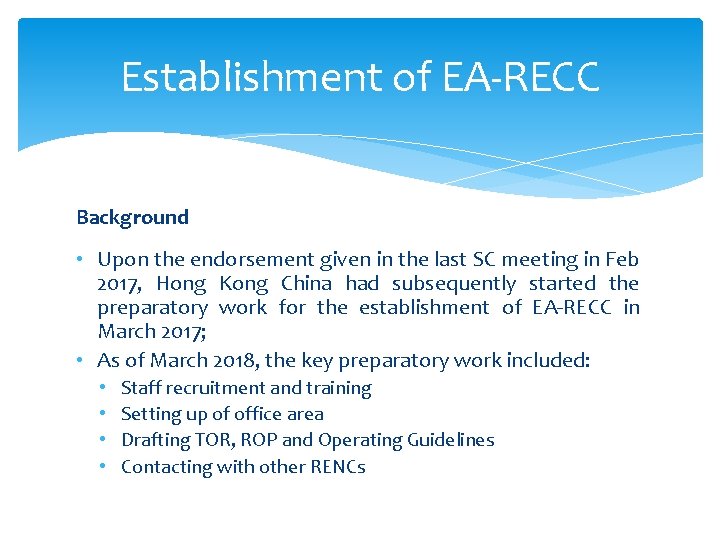 Establishment of EA-RECC

Background

• Upon the endorsement given in the last SC meeting in Feb 2017, Hong Kong China had subsequently started the preparatory work for the establishment of EA-RECC in March 2017;
• As of March 2018, the key preparatory work included:
  • Staff recruitment and training
  • Setting up of office area
  • Drafting TOR, ROP and Operating Guidelines
  • Contacting with other RENCs